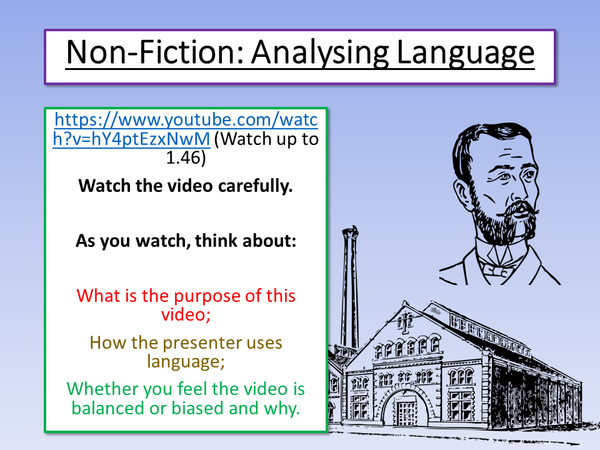 Non-Fiction: Analysing Language

https://www.youtube.com/watch?v=hY4ptEzxNwM (Watch up to 1.46)

Watch the video carefully.

As you watch, think about:

What is the purpose of this video;

How the presenter uses language;

Whether you feel the video is balanced or biased and why.